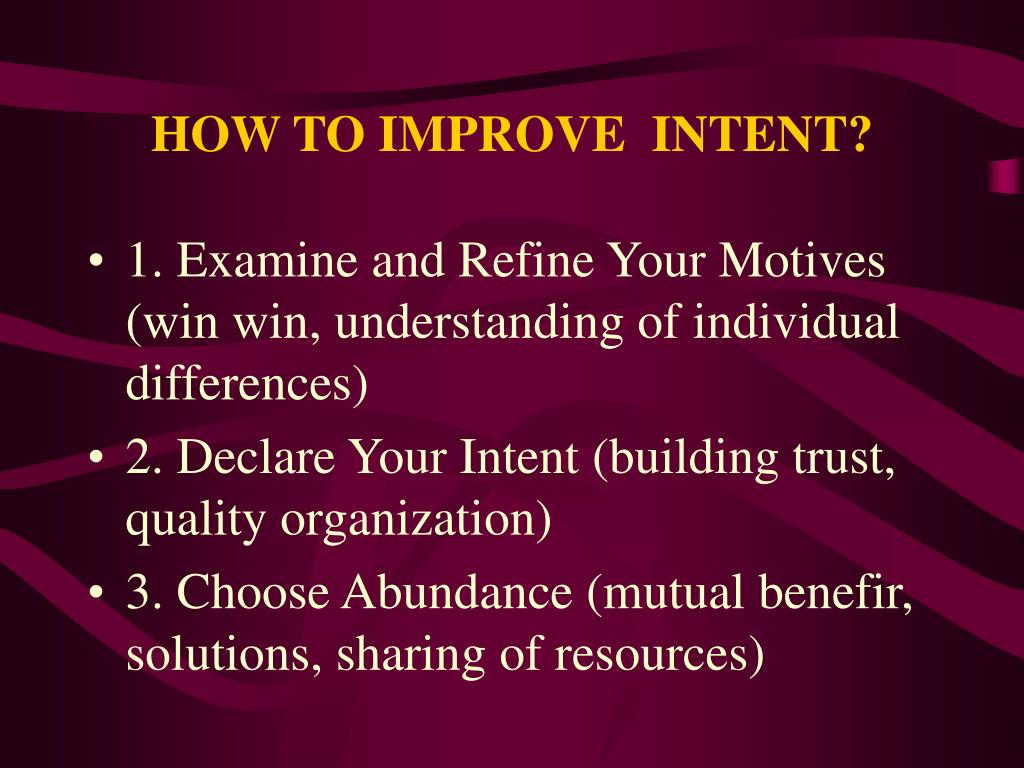 HOW TO IMPROVE INTENT?

• 1. Examine and Refine Your Motives (win win, understanding of individual differences)
• 2. Declare Your Intent (building trust, quality organization)
• 3. Choose Abundance (mutual benefir, solutions, sharing of resources)